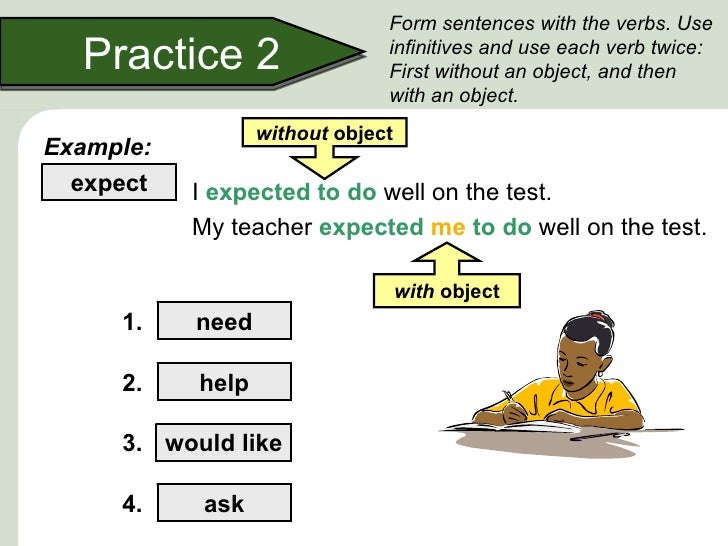 Practice 2

Form sentences with the verbs. Use infinitives and use each verb twice: First without an object, and then with an object.

Example:

expect

without object

I expected to do well on the test.

My teacher expected me to do well on the test.

with object

1. need

2. help

3. would like

4. ask